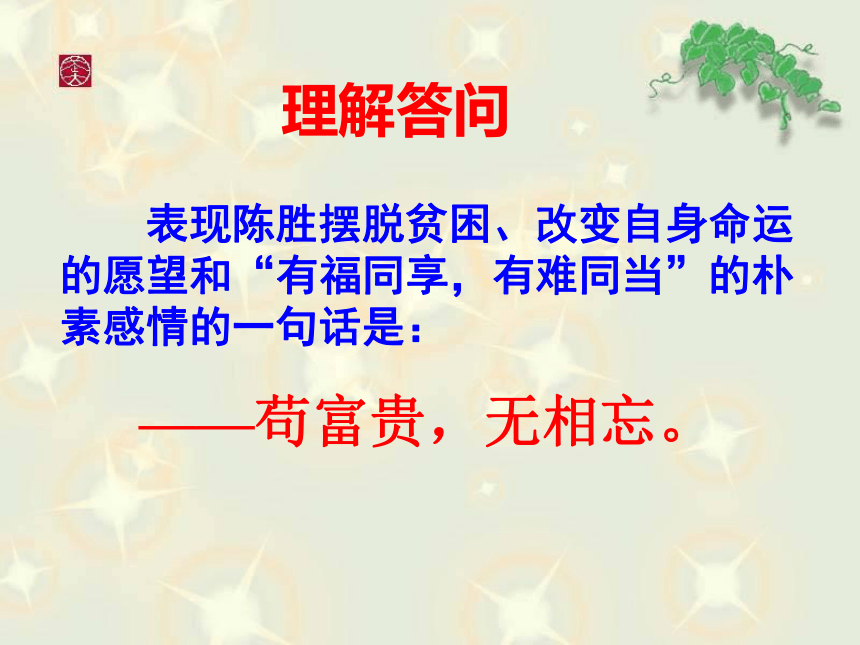 理解答问

表现陈胜摆脱贫困、改变自身命运的愿望和“有福同享，有难同当”的朴素感情的一句话是：

——苟富贵，无相忘。